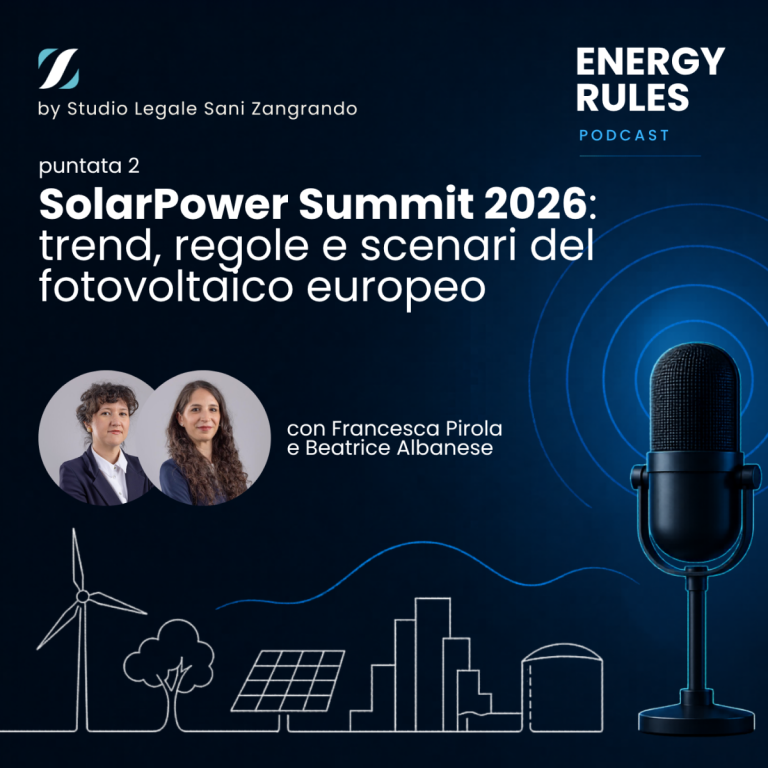 by Studio Legale Sani Zangrando

ENERGY RULES
PODCAST

puntata 2
SolarPower Summit 2026: trend, regole e scenari del fotovoltaico europeo

con Francesca Pirola e Beatrice Albanese